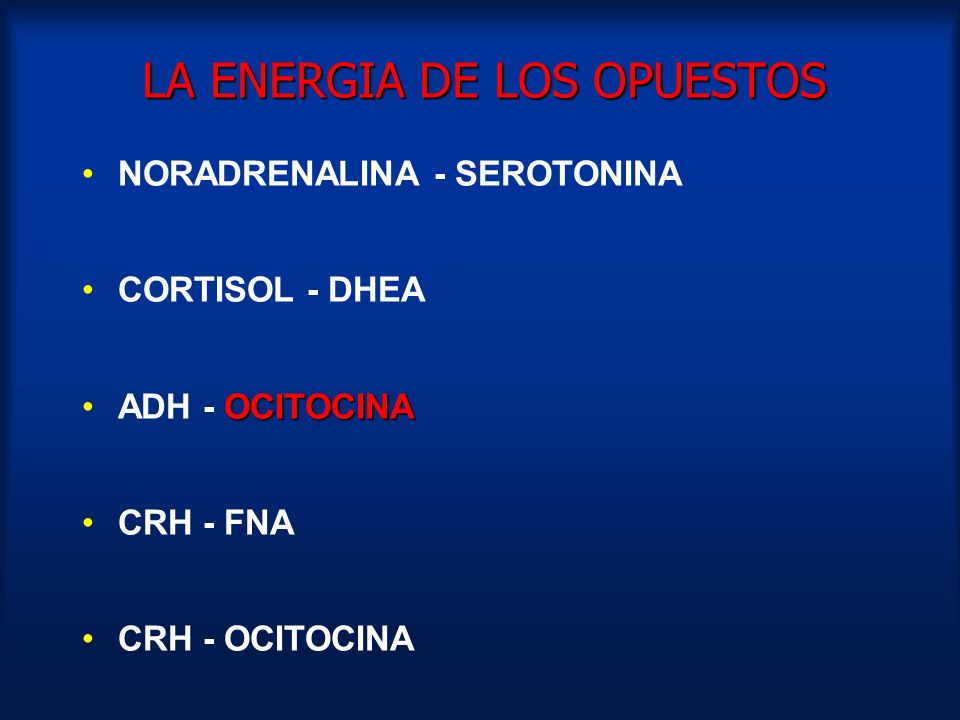 LA ENERGIA DE LOS OPUESTOS

• NORADRENALINA - SEROTONINA

• CORTISOL - DHEA

• ADH - OCITOCINA

• CRH - FNA

• CRH - OCITOCINA